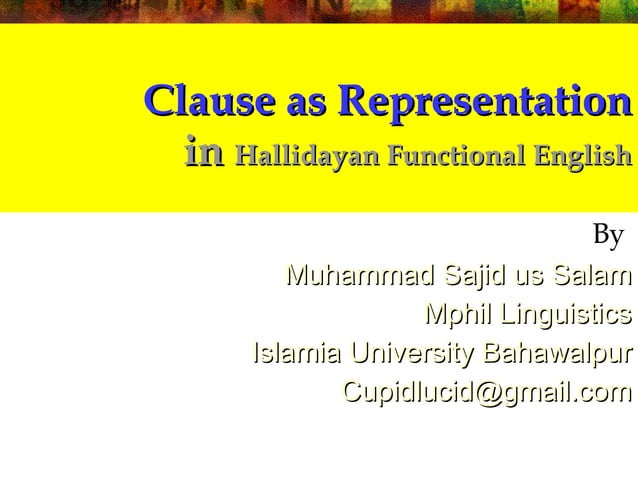 Clause as Representation
in Hallidayan Functional English

By
Muhammad Sajid us Salam
Mphil Linguistics
Islamia University Bahawalpur
Cupidlucid@gmail.com